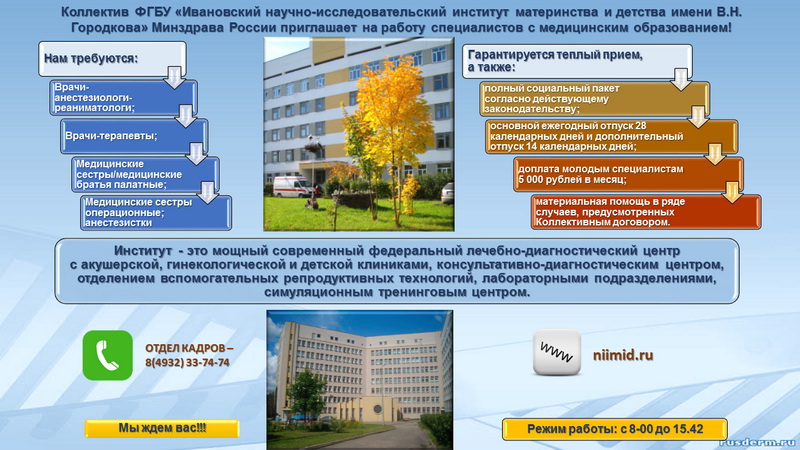 Коллектив ФГБУ «Ивановский научно-исследовательский институт материнства и детства имени В.Н. Городкова» Минздрава России приглашает на работу специалистов с медицинским образованием!

Нам требуются:

Врачи-анестезиологи-реаниматологи;

Врачи-терапевты;

Медицинские сестры/медицинские братья палатные;

Медицинские сестры операционные; анестезистки

Гарантируется теплый прием, а также:

полный социальный пакет согласно действующему законодательству;

основной ежегодный отпуск 28 календарных дней и дополнительный отпуск 14 календарных дней;

доплата молодым специалистам 5 000 рублей в месяц;

материальная помощь в ряде случаев, предусмотренных Коллективным договором.

Институт - это мощный современный федеральный лечебно-диагностический центр с акушерской, гинекологической и детской клиниками, консультативно-диагностическим центром, отделением вспомогательных репродуктивных технологий, лабораторными подразделениями, симуляционным тренинговым центром.

ОТДЕЛ КАДРОВ – 8(4932) 33-74-74

www

niimid.ru

Мы ждем вас!!!

Режим работы: с 8-00 до 15.42

rusderm.ru